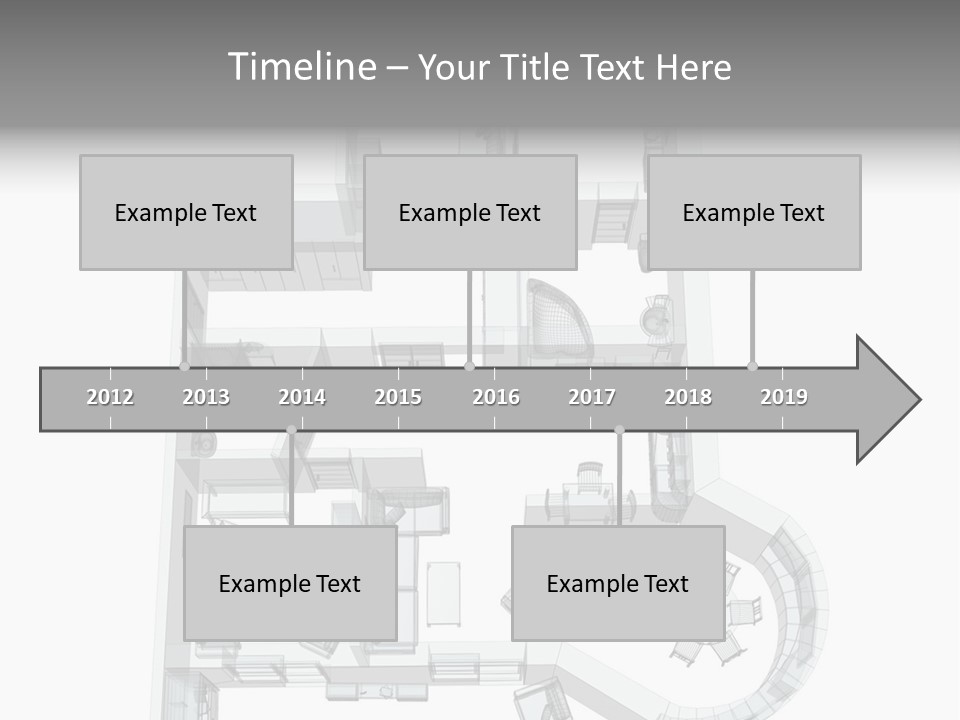 Timeline – Your Title Text Here

Example Text

Example Text

Example Text

2012 2013 2014 2015 2016 2017 2018 2019

Example Text

Example Text